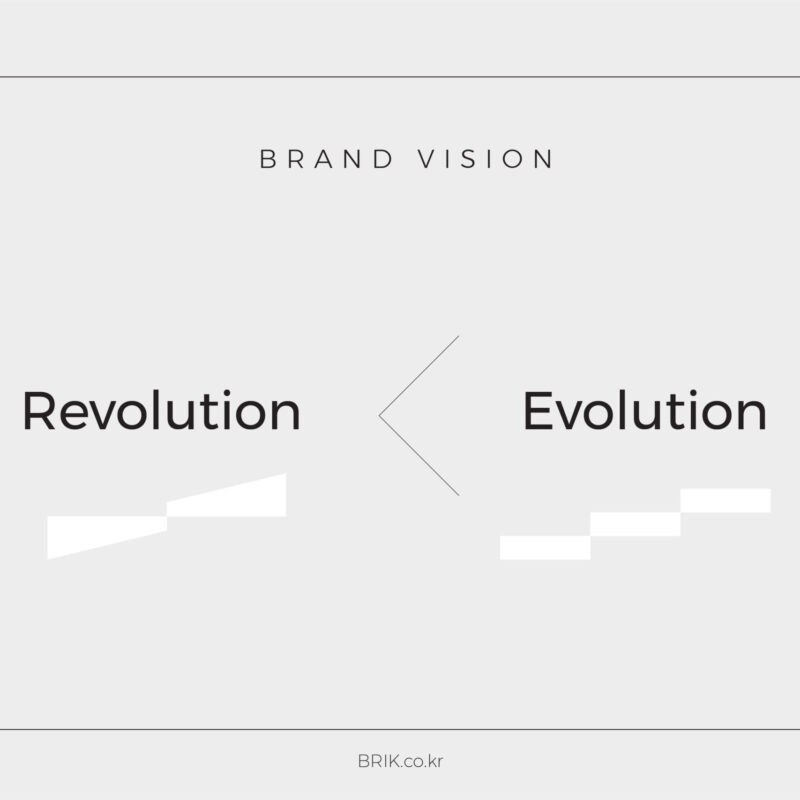 BRAND VISION

Revolution < Evolution

BRIK.co.kr